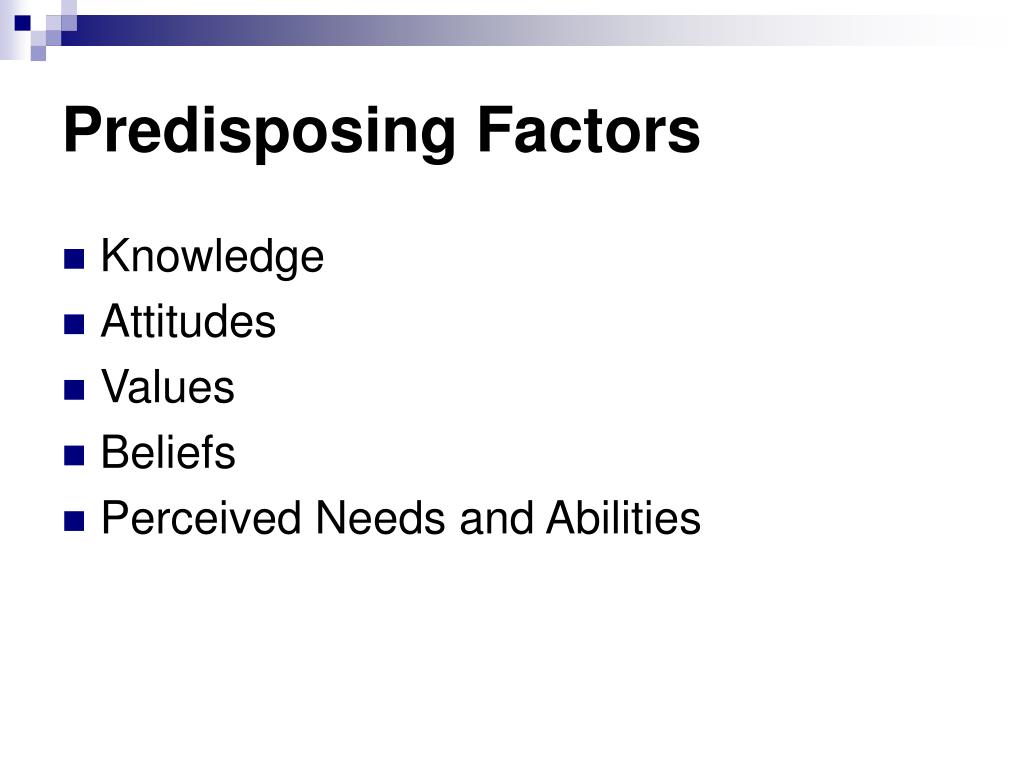 Predisposing Factors

- Knowledge
- Attitudes
- Values
- Beliefs
- Perceived Needs and Abilities